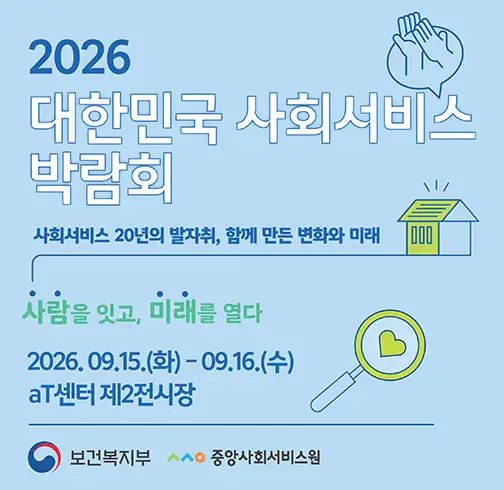 2026
대한민국 사회서비스 박람회

사회서비스 20년의 발자취, 함께 만든 변화와 미래

사람을 잇고, 미래를 열다

2026. 09.15.(화) - 09.16.(수)
aT센터 제2전시장

보건복지부
중앙사회서비스원